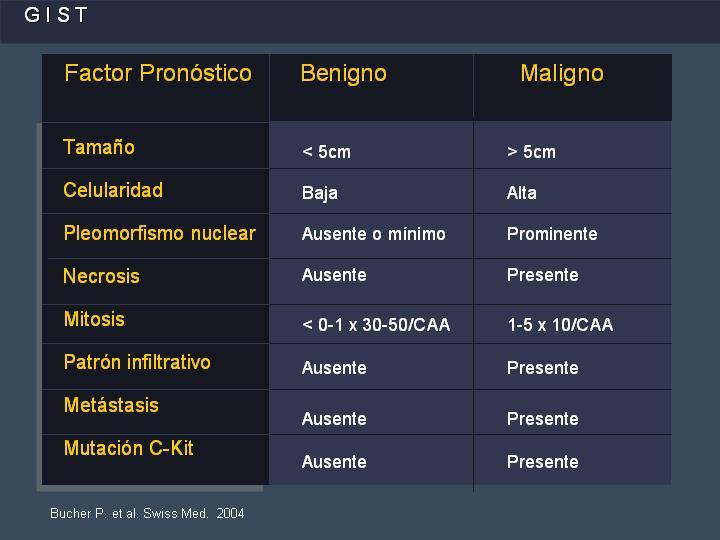 G I S T

| Factor Pronóstico | Benigno | Maligno |
|---|---|---|
| Tamaño | < 5cm | > 5cm |
| Celularidad | Baja | Alta |
| Pleomorfismo nuclear | Ausente o mínimo | Prominente |
| Necrosis | Ausente | Presente |
| Mitosis | < 0-1 x 30-50/CAA | 1-5 x 10/CAA |
| Patrón infiltrativo | Ausente | Presente |
| Metástasis | Ausente | Presente |
| Mutación C-Kit | Ausente | Presente |

Bucher P. et al. Swiss Med. 2004